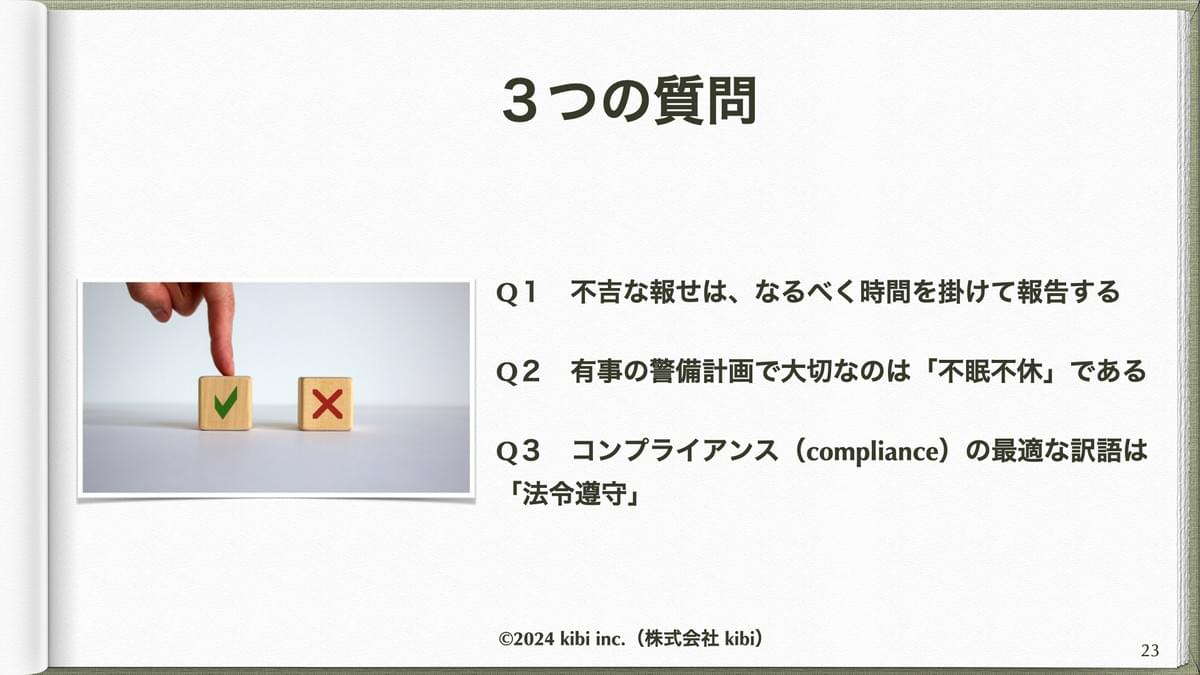 ３つの質問

Q１　不吉な報せは、なるべく時間を掛けて報告する

Q２　有事の警備計画で大切なのは「不眠不休」である

Q３　コンプライアンス（compliance）の最適な訳語は「法令遵守」

©2024 kibi inc.（株式会社 kibi）

23